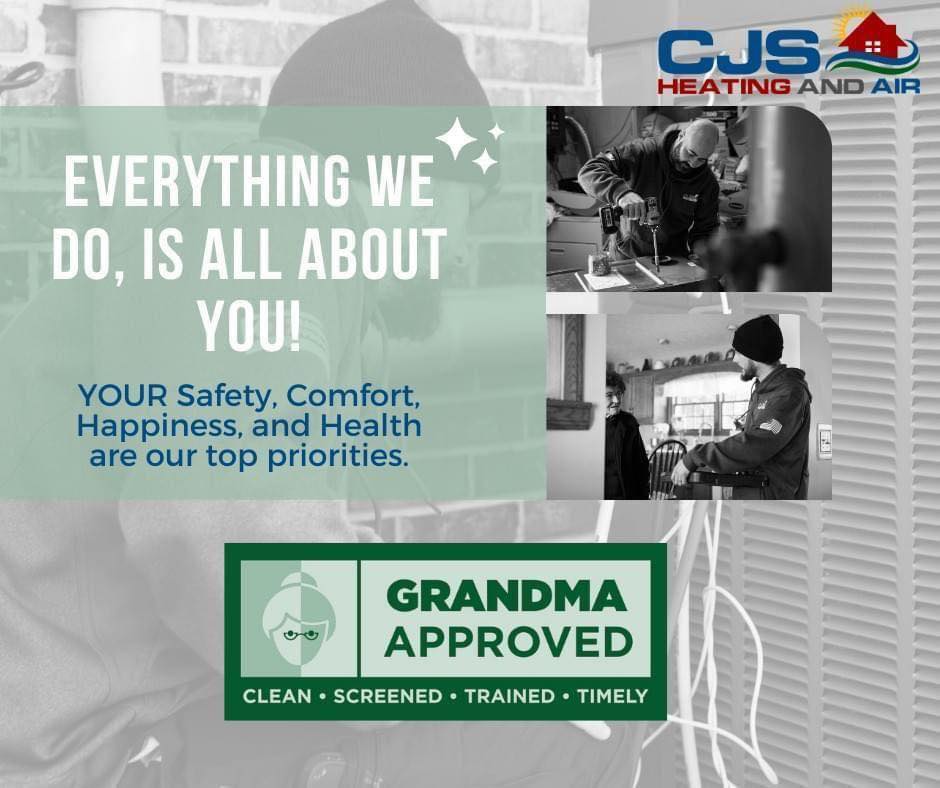 CJS
HEATING AND AIR

EVERYTHING WE DO, IS ALL ABOUT YOU!

YOUR Safety, Comfort, Happiness, and Health are our top priorities.

GRANDMA
APPROVED
CLEAN • SCREENED • TRAINED • TIMELY